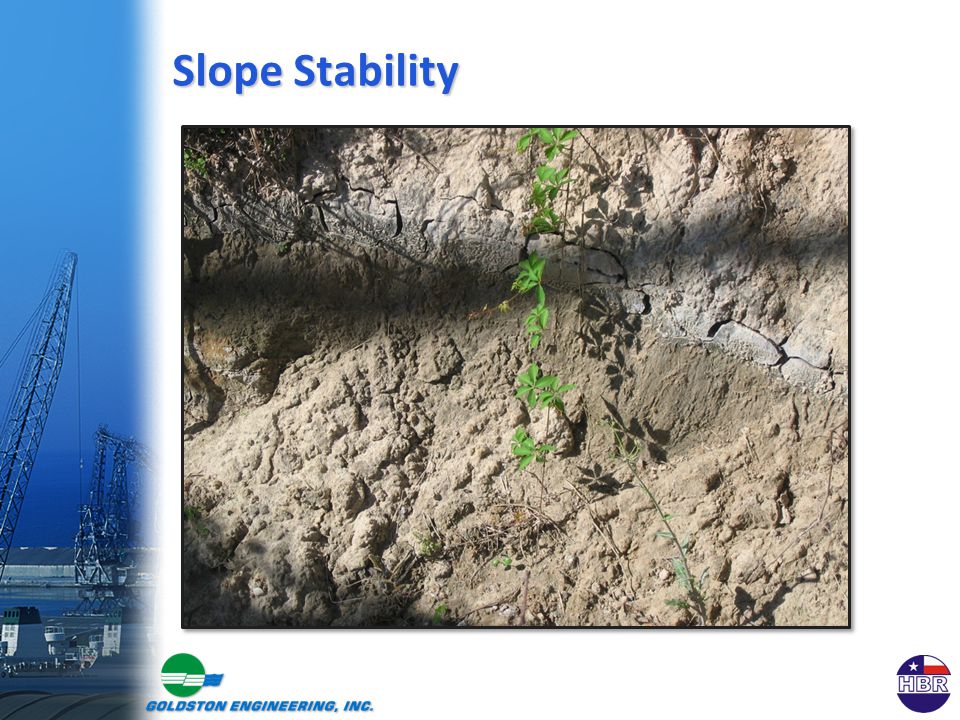 Slope Stability

GOLDSTON ENGINEERING, INC.

HBR